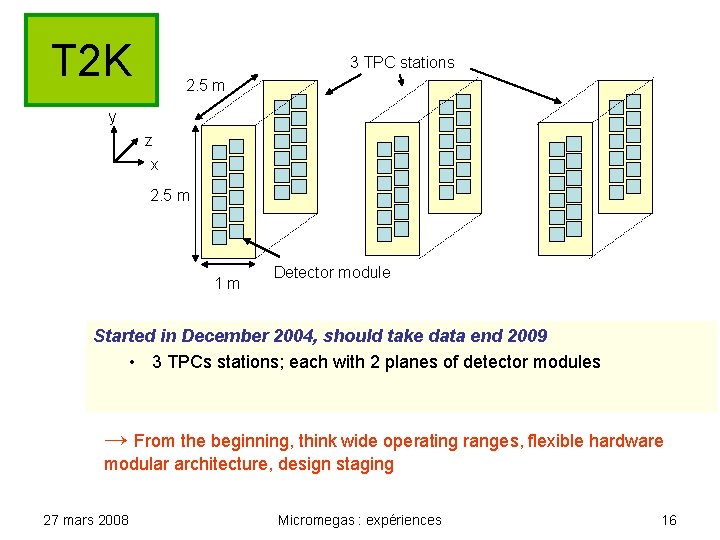 T2K

3 TPC stations

2.5 m

y

z

x

2.5 m

1 m

Detector module

Started in December 2004, should take data end 2009

• 3 TPCs stations; each with 2 planes of detector modules

→ From the beginning, think wide operating ranges, flexible hardware modular architecture, design staging

27 mars 2008

Micromegas : expériences

16